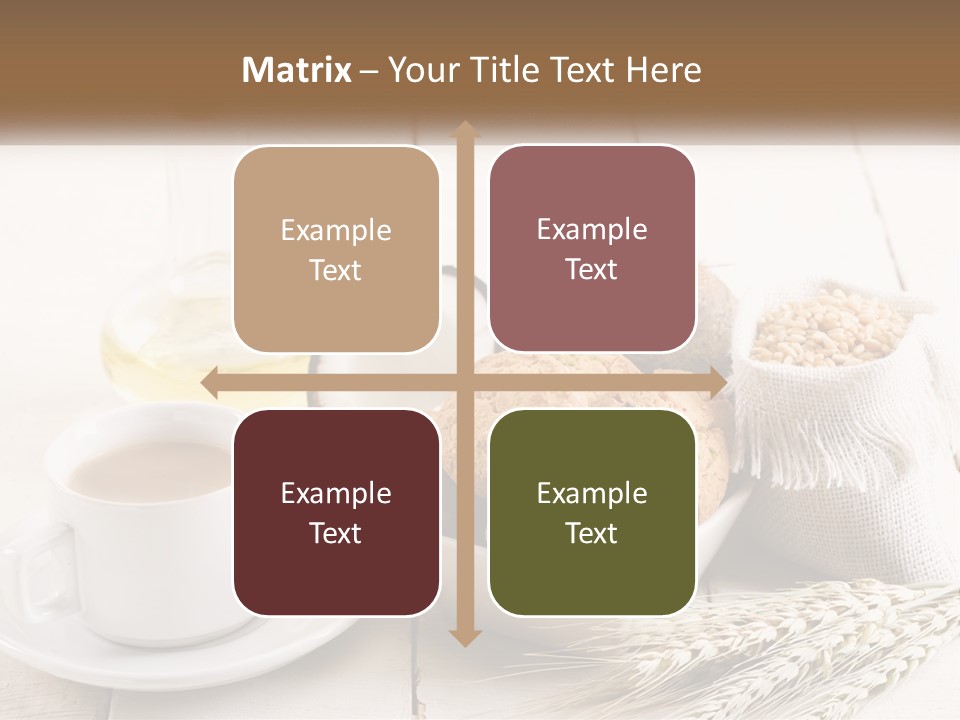 Matrix – Your Title Text Here

Example Text

Example Text

Example Text

Example Text